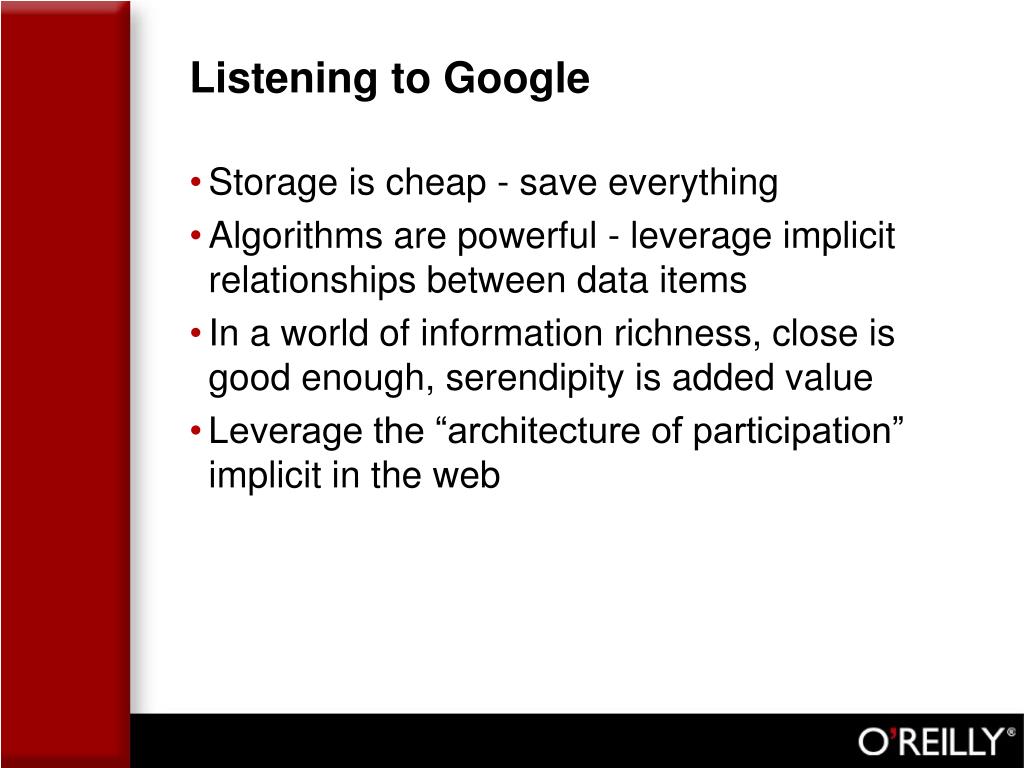 Listening to Google

• Storage is cheap - save everything
• Algorithms are powerful - leverage implicit relationships between data items
• In a world of information richness, close is good enough, serendipity is added value
• Leverage the “architecture of participation” implicit in the web

O'REILLY®